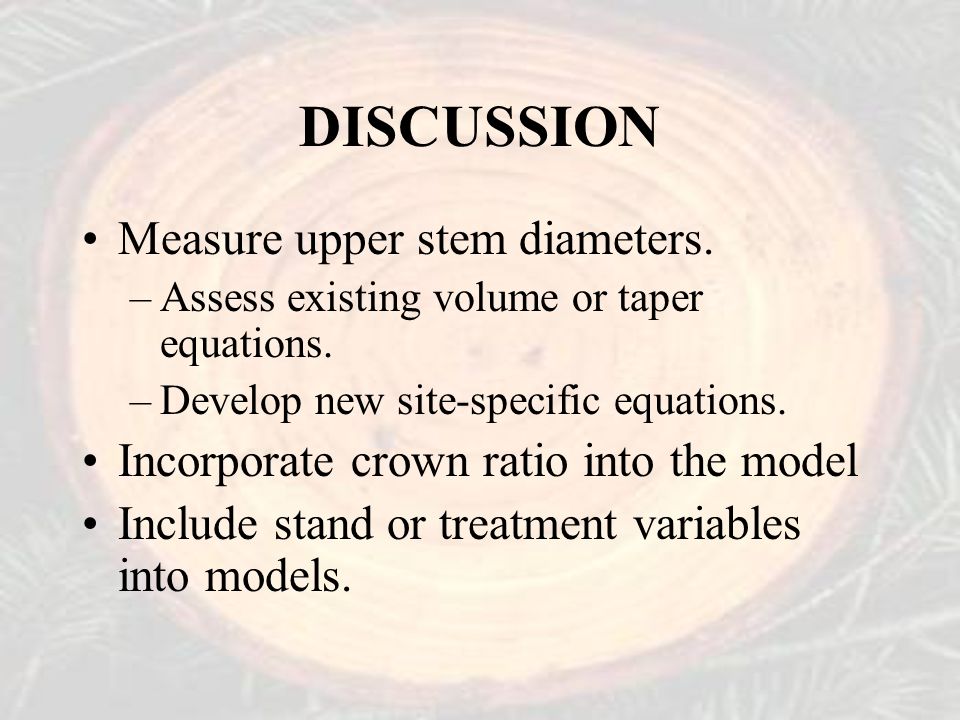 DISCUSSION

• Measure upper stem diameters.
– Assess existing volume or taper equations.
– Develop new site-specific equations.
• Incorporate crown ratio into the model
• Include stand or treatment variables into models.